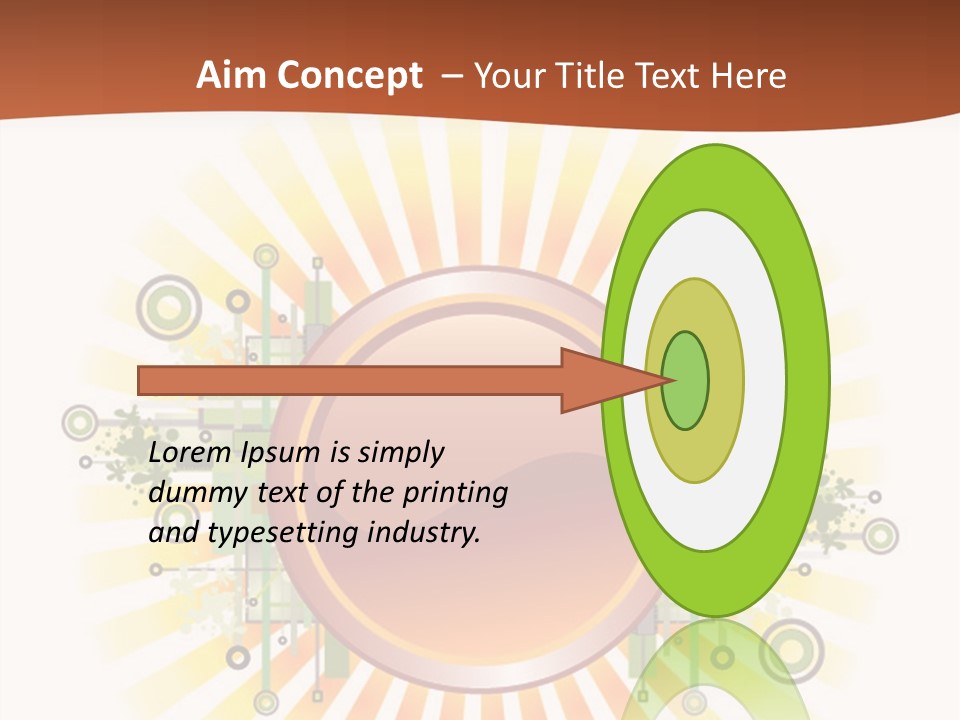 Aim Concept – Your Title Text Here

Lorem Ipsum is simply dummy text of the printing and typesetting industry.